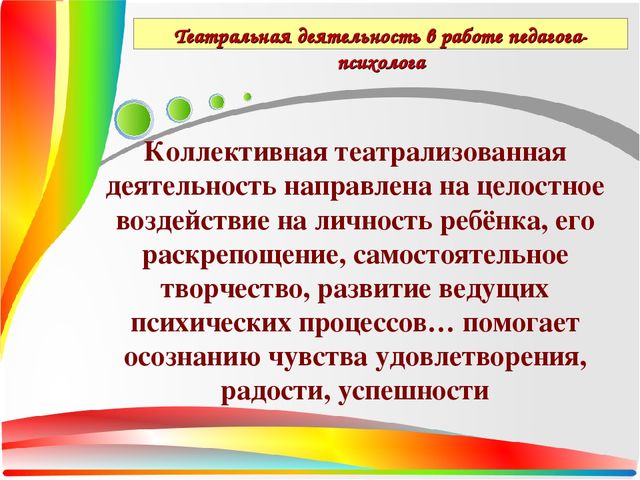 Театральная деятельность в работе педагога-психолога

Коллективная театрализованная деятельность направлена на целостное воздействие на личность ребёнка, его раскрепощение, самостоятельное творчество, развитие ведущих психических процессов… помогает осознанию чувства удовлетворения, радости, успешности